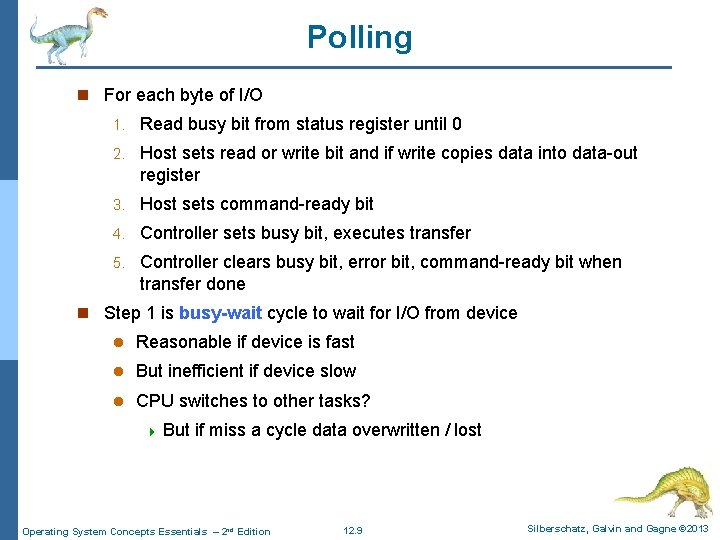 Polling

For each byte of I/O

1. Read busy bit from status register until 0
2. Host sets read or write bit and if write copies data into data-out register
3. Host sets command-ready bit
4. Controller sets busy bit, executes transfer
5. Controller clears busy bit, error bit, command-ready bit when transfer done

Step 1 is busy-wait cycle to wait for I/O from device

Reasonable if device is fast

But inefficient if device slow

CPU switches to other tasks?

But if miss a cycle data overwritten / lost

Operating System Concepts Essentials – 2nd Edition 12.9 Silberschatz, Galvin and Gagne ©2013